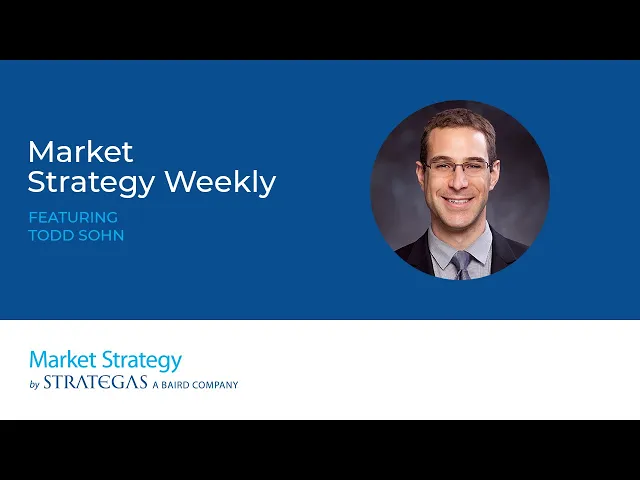 Market Strategy Weekly

FEATURING
TODD SOHN

Market Strategy
by STRATEGAS A BAIRD COMPANY